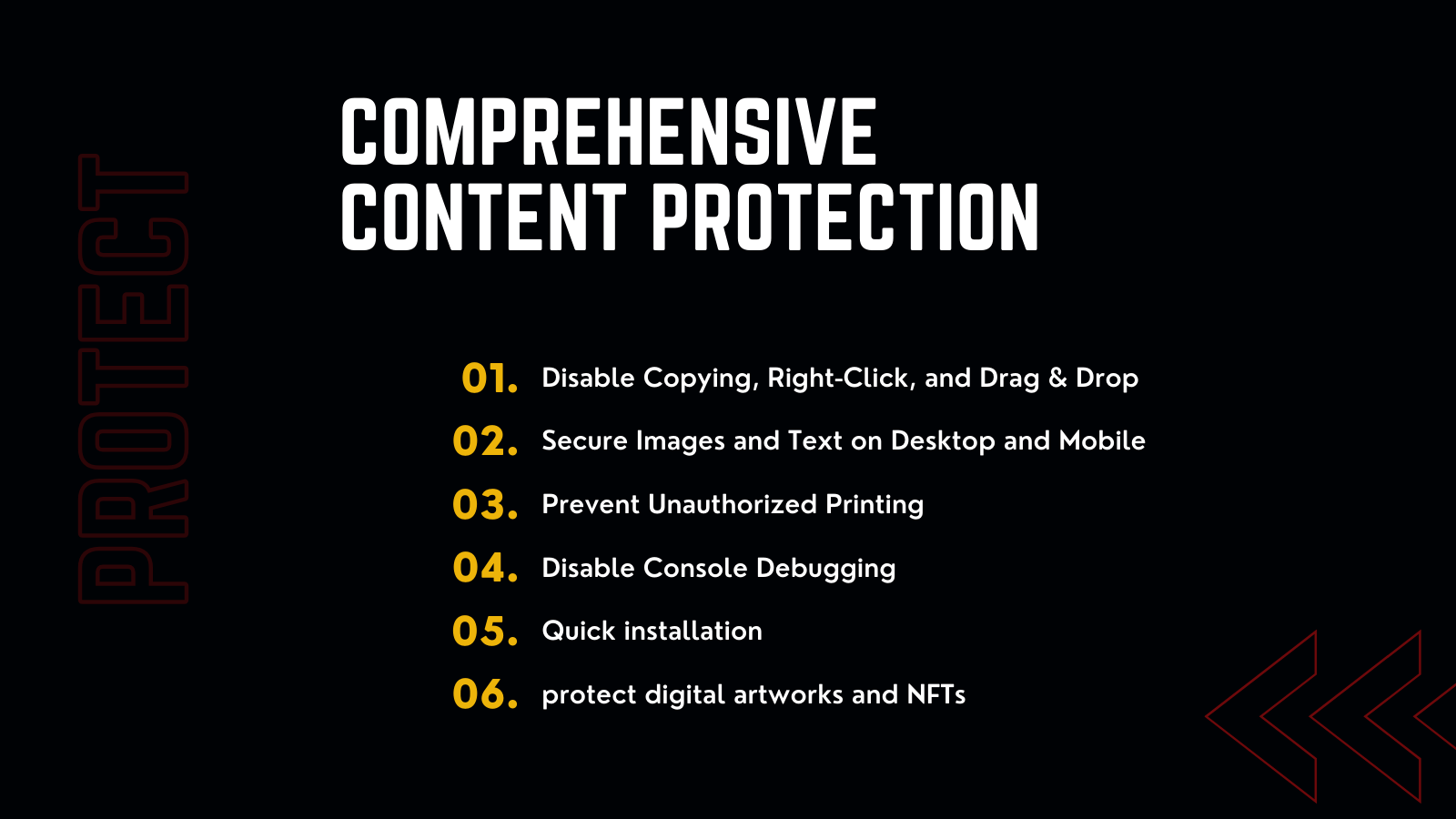 PROTECT

COMPREHENSIVE CONTENT PROTECTION

01. Disable Copying, Right-Click, and Drag & Drop

02. Secure Images and Text on Desktop and Mobile

03. Prevent Unauthorized Printing

04. Disable Console Debugging

05. Quick installation

06. protect digital artworks and NFTs